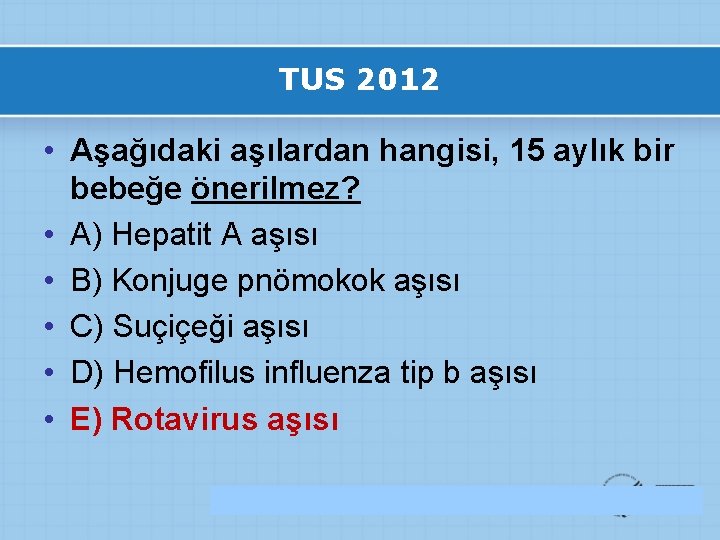 TUS 2012

• Aşağıdaki aşılardan hangisi, 15 aylık bir bebeğe önerilmez?
• A) Hepatit A aşısı
• B) Konjuge pnömokok aşısı
• C) Suçiçeği aşısı
• D) Hemofilus influenza tip b aşısı
• E) Rotavirus aşısı